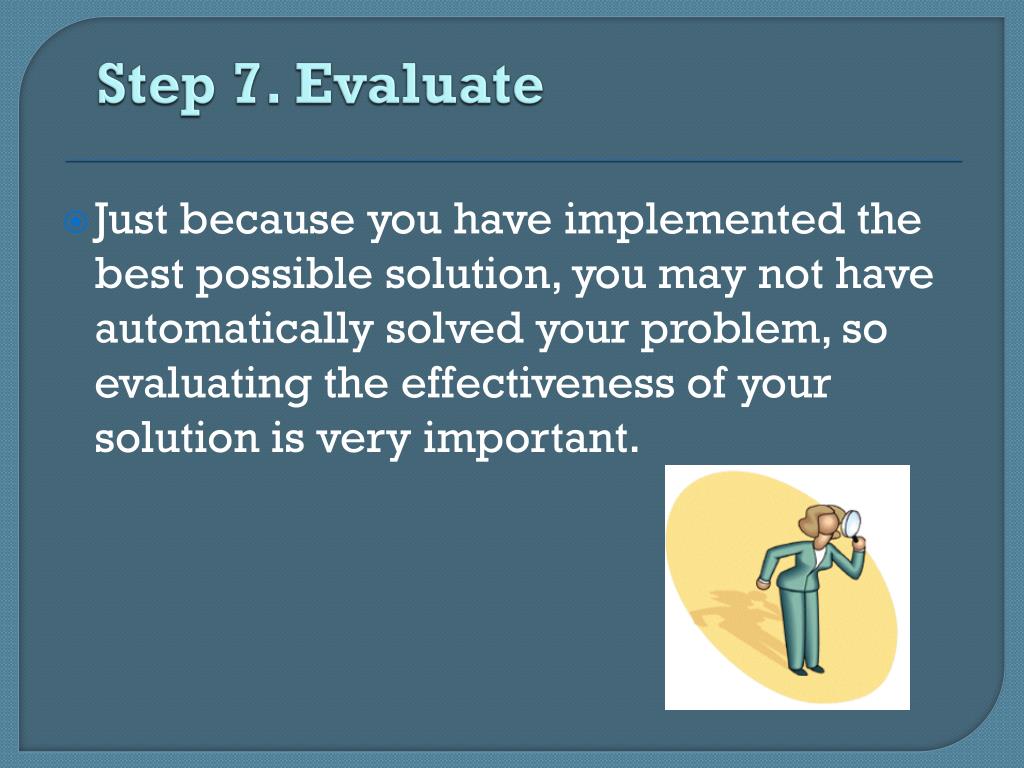 Step 7. Evaluate

Just because you have implemented the best possible solution, you may not have automatically solved your problem, so evaluating the effectiveness of your solution is very important.